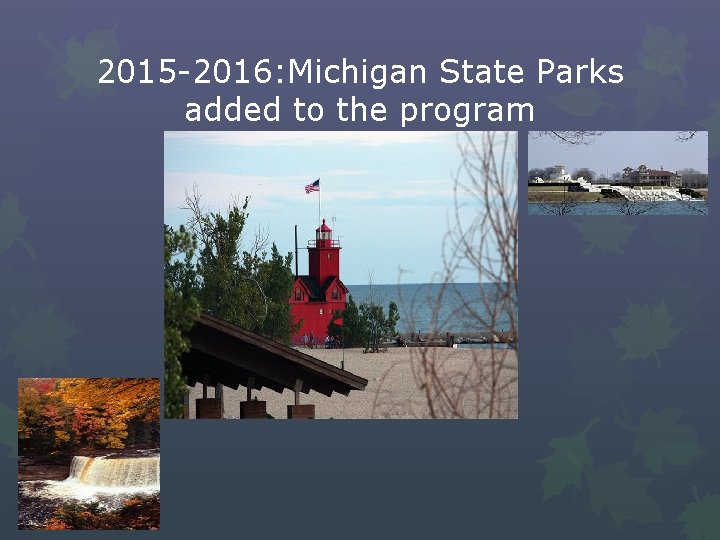 2015-2016:Michigan State Parks added to the program